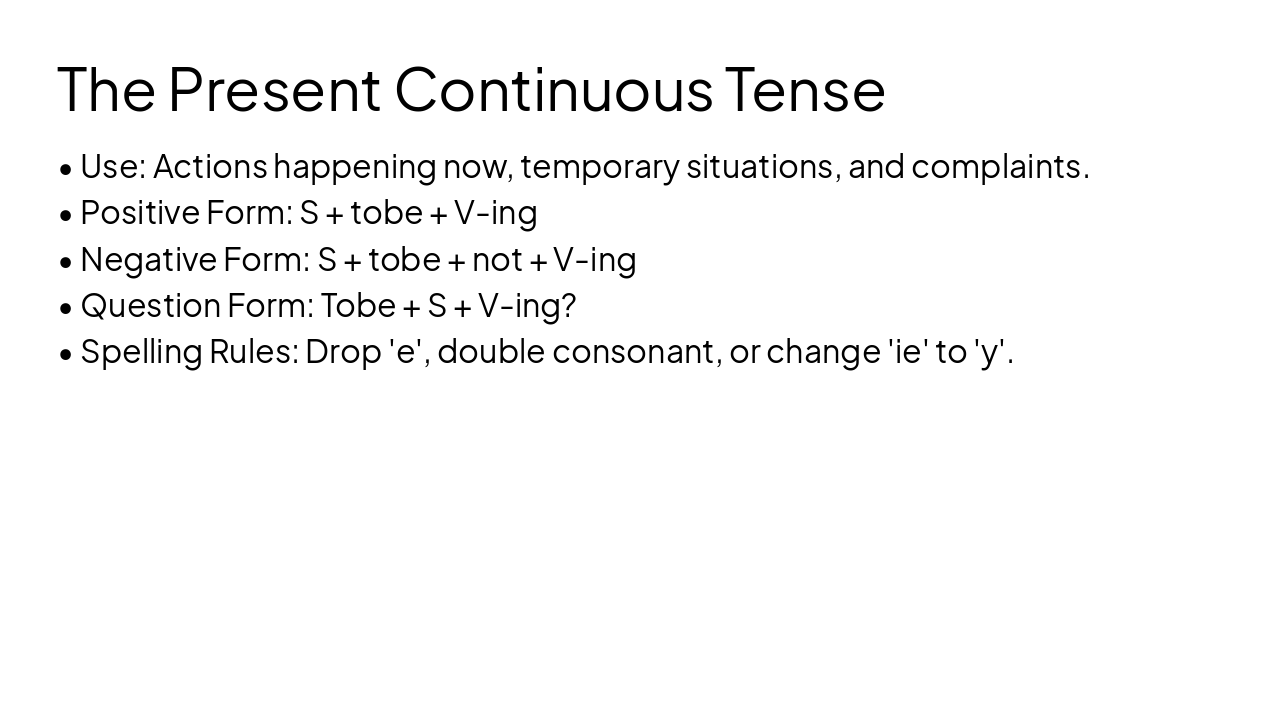 The Present Continuous Tense

• Use: Actions happening now, temporary situations, and complaints.
• Positive Form: S + tobe + V-ing
• Negative Form: S + tobe + not + V-ing
• Question Form: Tobe + S + V-ing?
• Spelling Rules: Drop 'e', double consonant, or change 'ie' to 'y'.